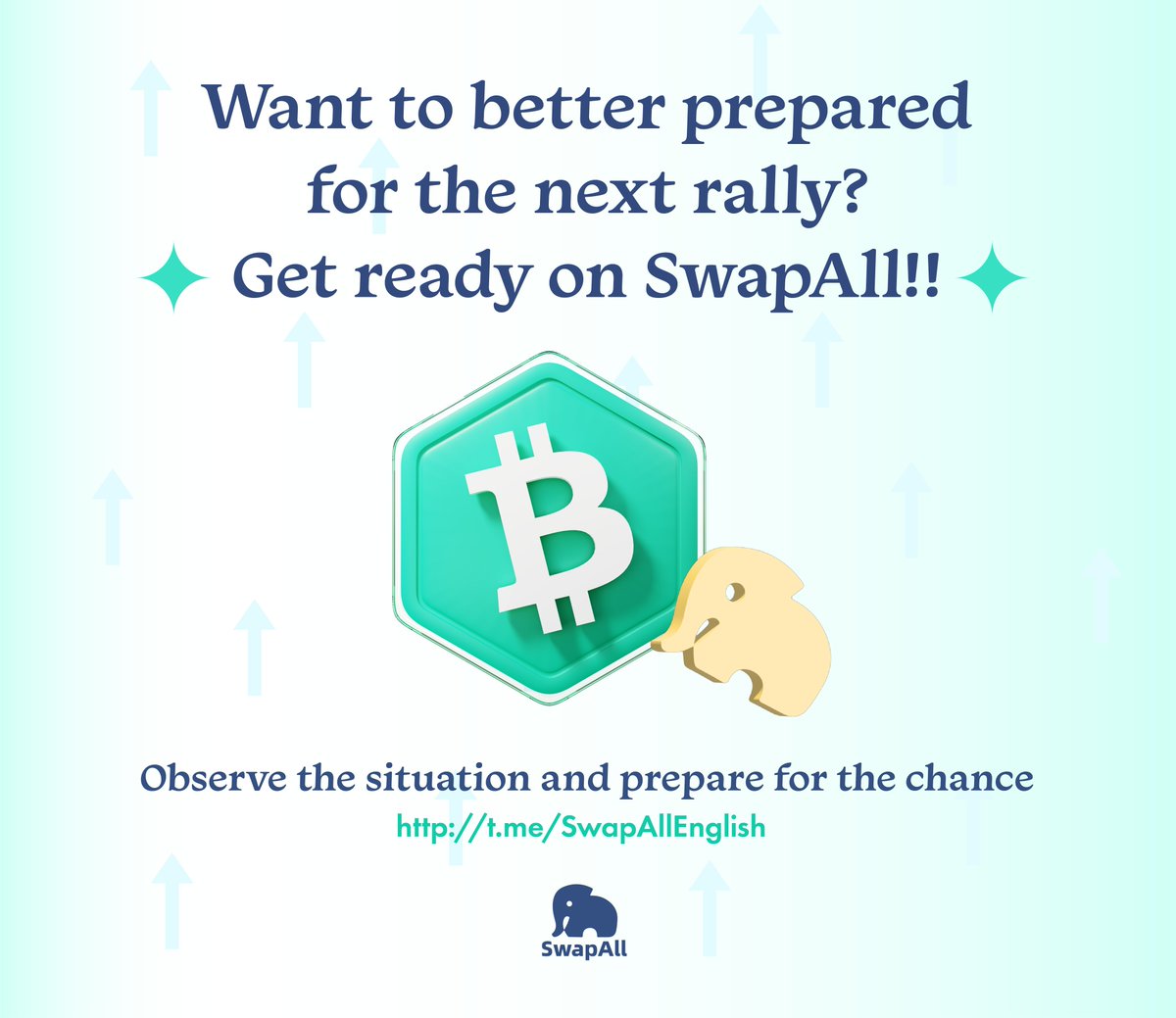 Want to better prepared for the next rally?
Get ready on SwapAll!!

Observe the situation and prepare for the chance
http://t.me/SwapAllEnglish

SwapAll